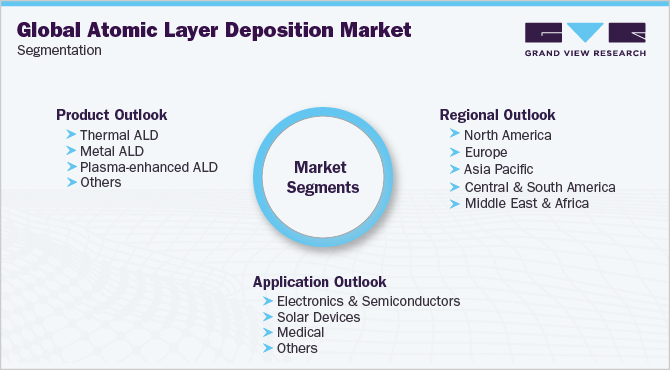 Global Atomic Layer Deposition Market
Segmentation

GRAND VIEW RESEARCH

Product Outlook
Thermal ALD
Metal ALD
Plasma-enhanced ALD
Others

Market Segments

Regional Outlook
North America
Europe
Asia Pacific
Central & South America
Middle East & Africa

Application Outlook
Electronics & Semiconductors
Solar Devices
Medical
Others